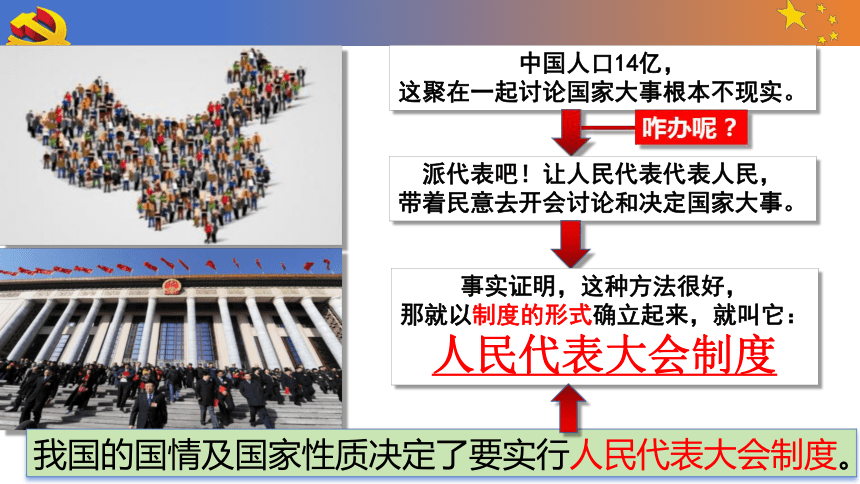 中国人口14亿，
这聚在一起讨论国家大事根本不现实。

咋办呢？

派代表吧！让人民代表代表人民，
带着民意去开会讨论和决定国家大事。

事实证明，这种方法很好，
那就以制度的形式确立起来，就叫它：
人民代表大会制度

我国的国情及国家性质决定了要实行人民代表大会制度。